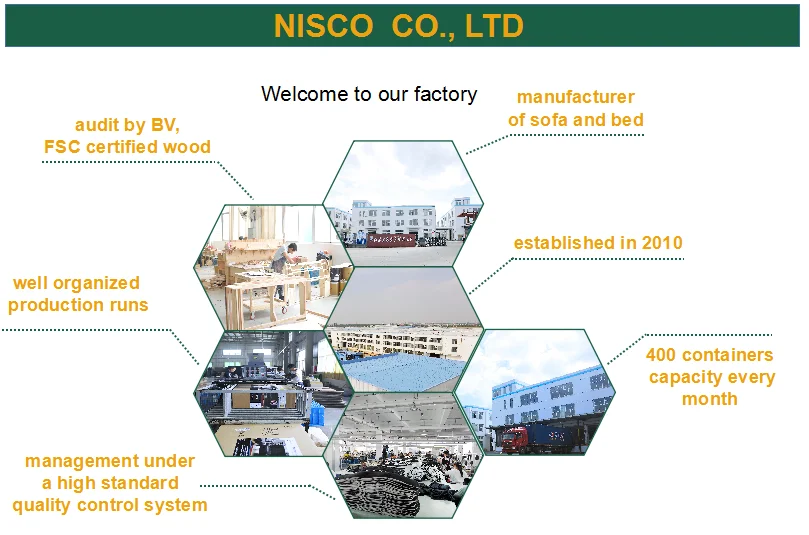 NISCO CO., LTD

Welcome to our factory

audit by BV, FSC certified wood

manufacturer of sofa and bed

established in 2010

well organized production runs

400 containers capacity every month

management under a high standard quality control system